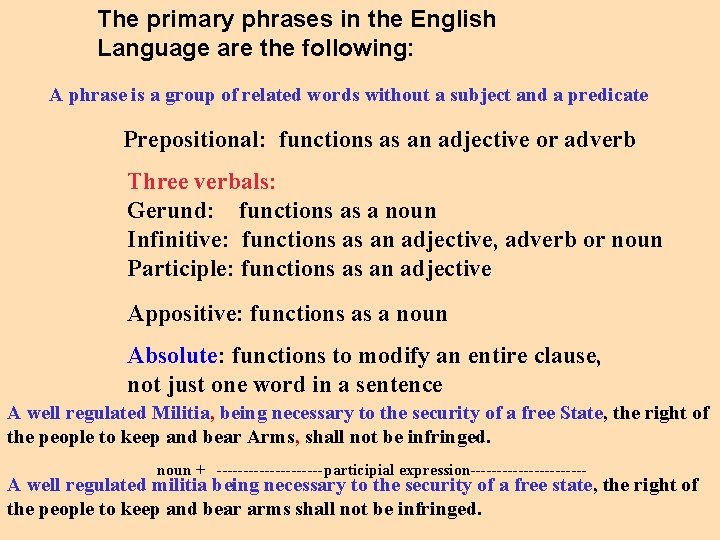 The primary phrases in the English Language are the following:

A phrase is a group of related words without a subject and a predicate

Prepositional: functions as an adjective or adverb

Three verbals:
Gerund: functions as a noun
Infinitive: functions as an adjective, adverb or noun
Participle: functions as an adjective

Appositive: functions as a noun

Absolute: functions to modify an entire clause, not just one word in a sentence

A well regulated Militia, being necessary to the security of a free State, the right of the people to keep and bear Arms, shall not be infringed.

noun + --------------------participial expression----------------------

A well regulated militia being necessary to the security of a free state, the right of the people to keep and bear arms shall not be infringed.